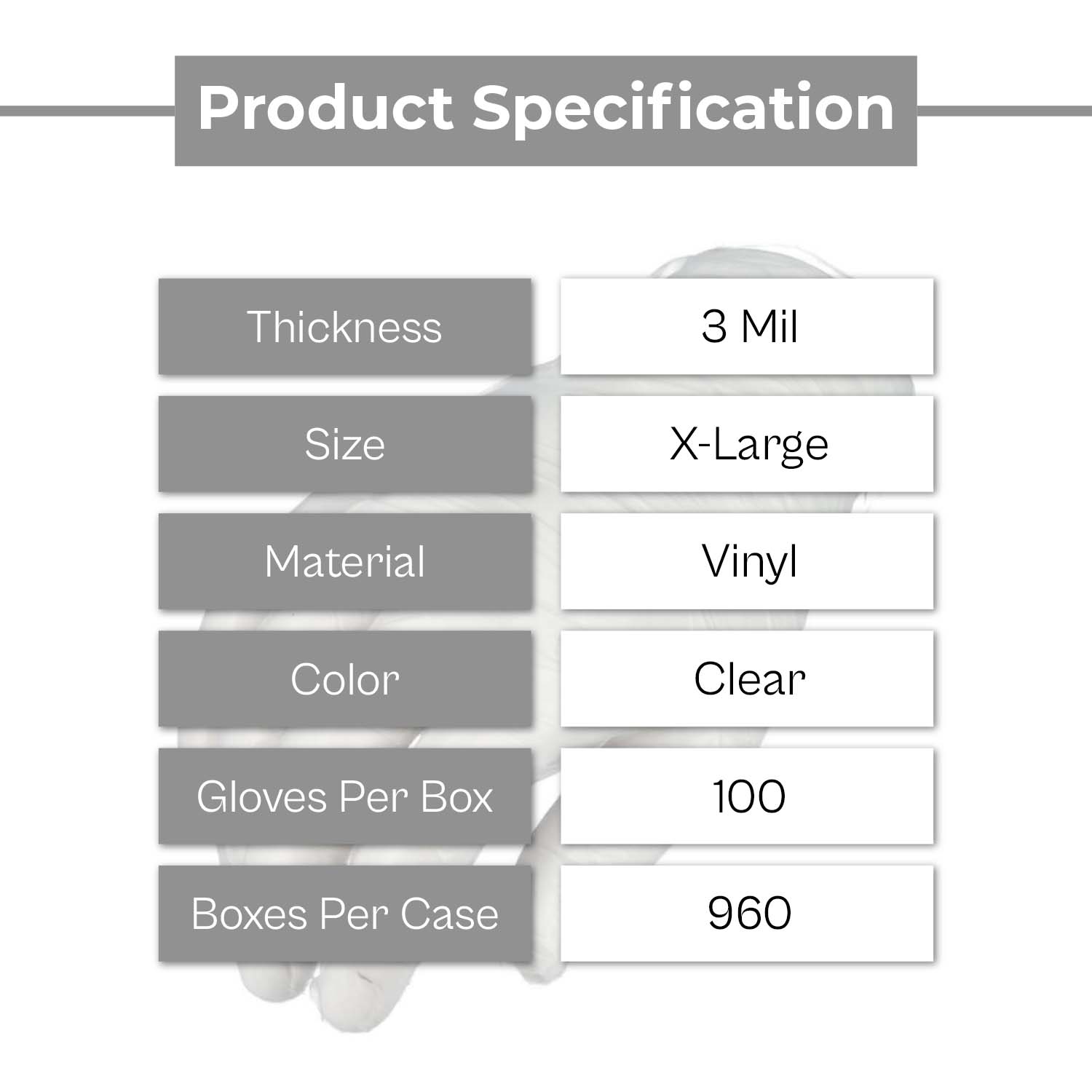 Product Specification

| Thickness | 3 Mil |
|---|---|
| Size | X-Large |
| Material | Vinyl |
| Color | Clear |
| Gloves Per Box | 100 |
| Boxes Per Case | 960 |